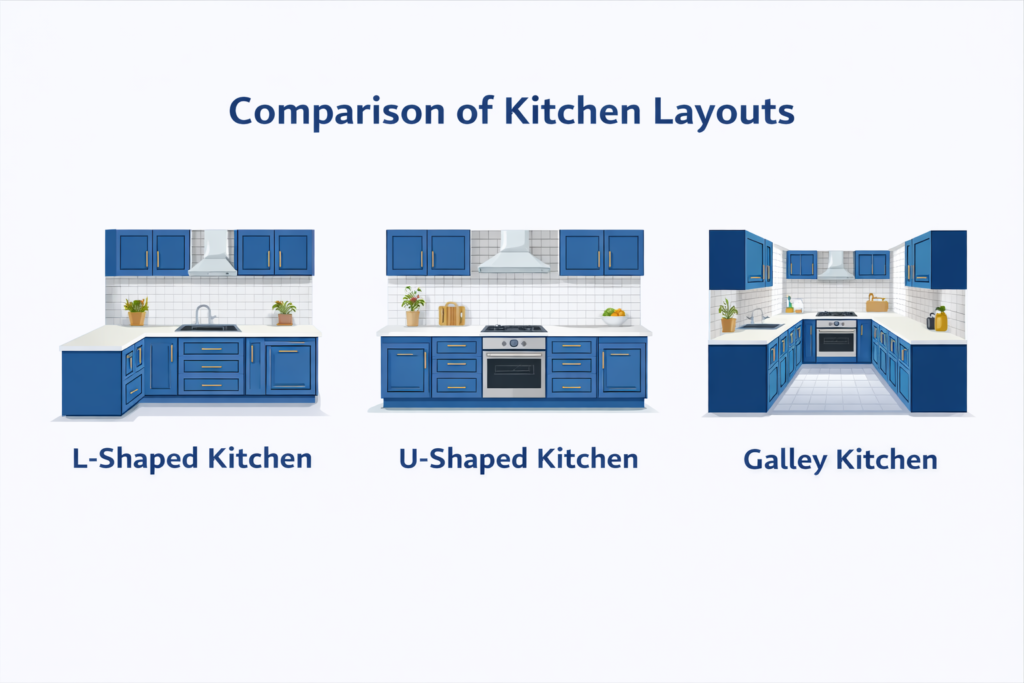 Comparison of Kitchen Layouts

L-Shaped Kitchen

U-Shaped Kitchen

Galley Kitchen